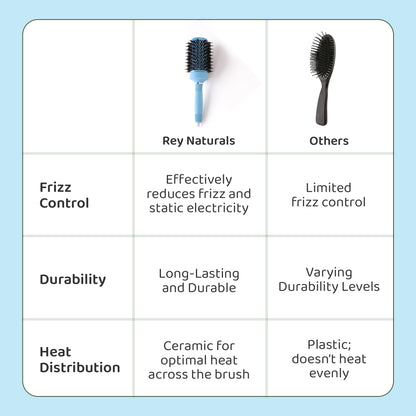 | | Rey Naturals | Others |
|---|---|---|
| Frizz Control | Effectively reduces frizz and static electricity | Limited frizz control |
| Durability | Long-Lasting and Durable | Varying Durability Levels |
| Heat Distribution | Ceramic for optimal heat across the brush | Plastic; doesn't heat evenly |